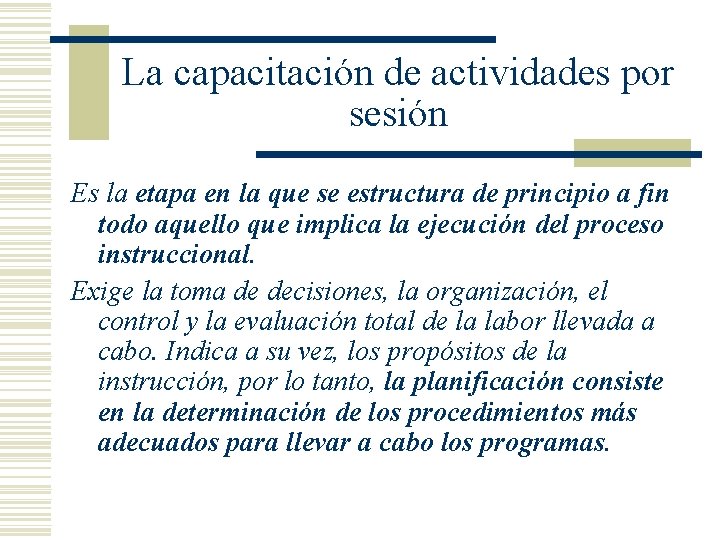 La capacitación de actividades por sesión

Es la etapa en la que se estructura de principio a fin todo aquello que implica la ejecución del proceso instruccional.

Exige la toma de decisiones, la organización, el control y la evaluación total de la labor llevada a cabo. Indica a su vez, los propósitos de la instrucción, por lo tanto, la planificación consiste en la determinación de los procedimientos más adecuados para llevar a cabo los programas.